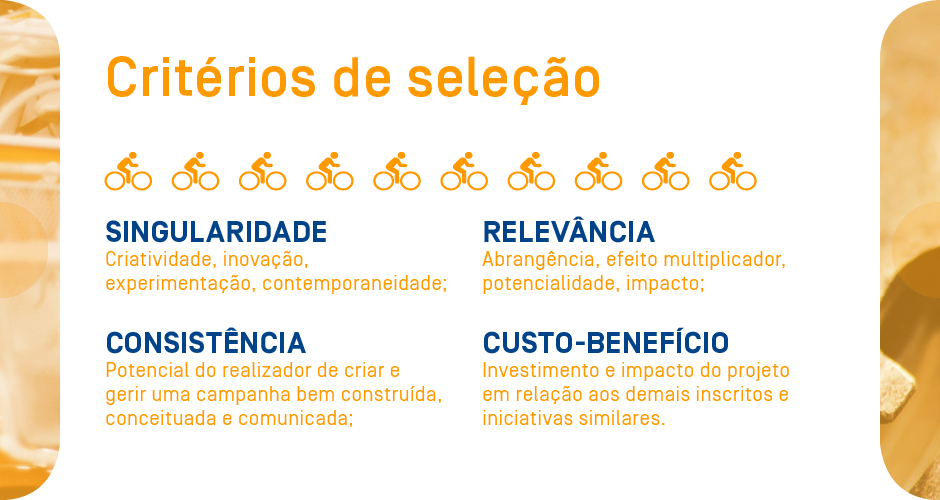 Critérios de seleção

SINGULARIDADE
Criatividade, inovação, experimentação, contemporaneidade;

CONSISTÊNCIA
Potencial do realizador de criar e gerir uma campanha bem construída, conceituada e comunicada;

RELEVÂNCIA
Abrangência, efeito multiplicador, potencialidade, impacto;

CUSTO-BENEFÍCIO
Investimento e impacto do projeto em relação aos demais inscritos e iniciativas similares.